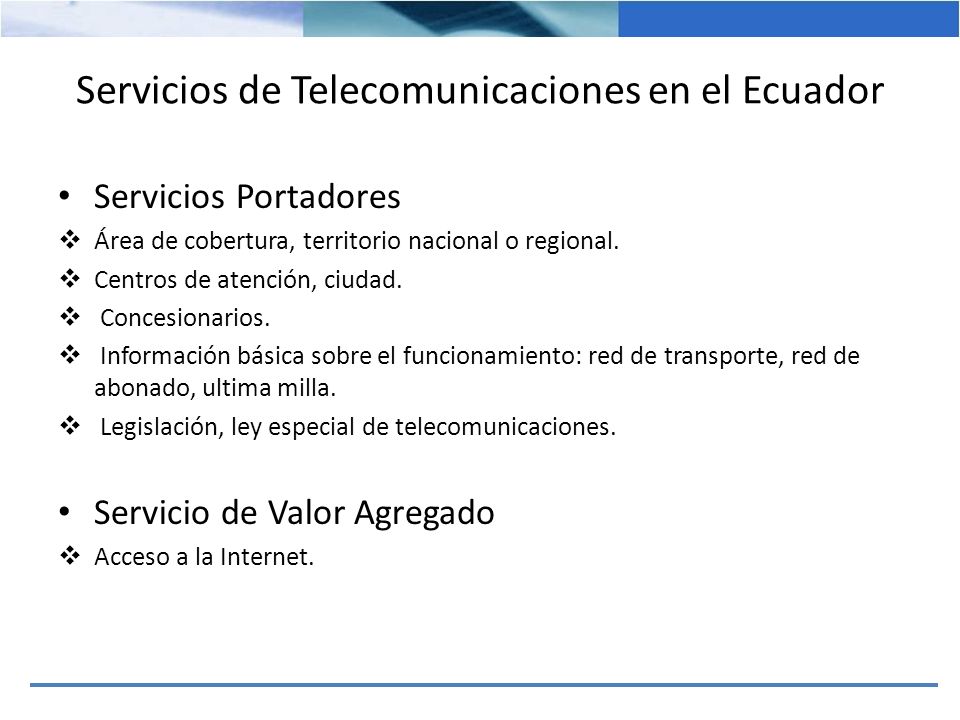 Servicios de Telecomunicaciones en el Ecuador

• Servicios Portadores
❖ Área de cobertura, territorio nacional o regional.
❖ Centros de atención, ciudad.
❖ Concesionarios.
❖ Información básica sobre el funcionamiento: red de transporte, red de abonado, ultima milla.
❖ Legislación, ley especial de telecomunicaciones.

• Servicio de Valor Agregado
❖ Acceso a la Internet.